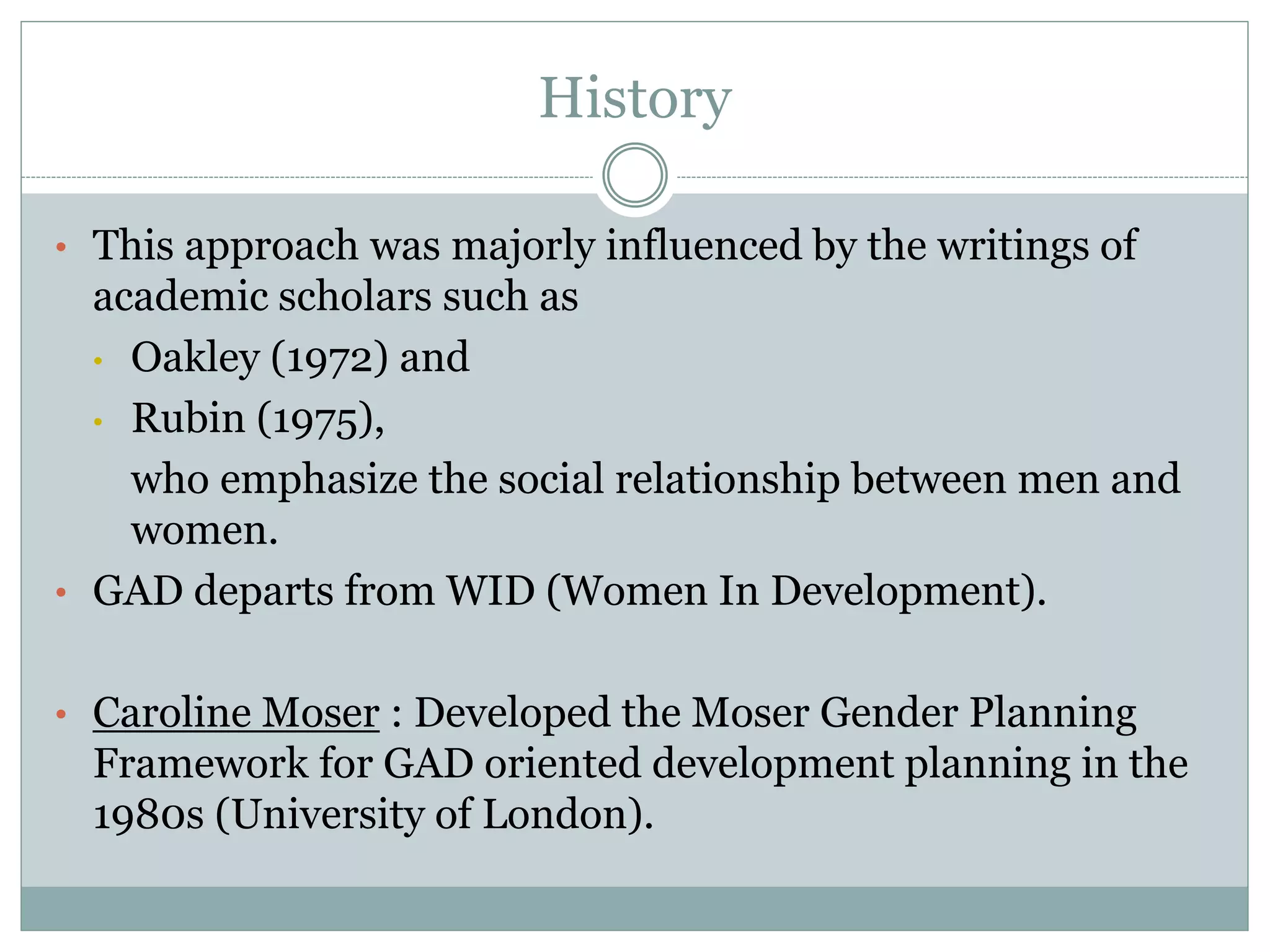 History

• This approach was majorly influenced by the writings of academic scholars such as
  • Oakley (1972) and
  • Rubin (1975),
  who emphasize the social relationship between men and women.
• GAD departs from WID (Women In Development).

• Caroline Moser : Developed the Moser Gender Planning Framework for GAD oriented development planning in the 1980s (University of London).